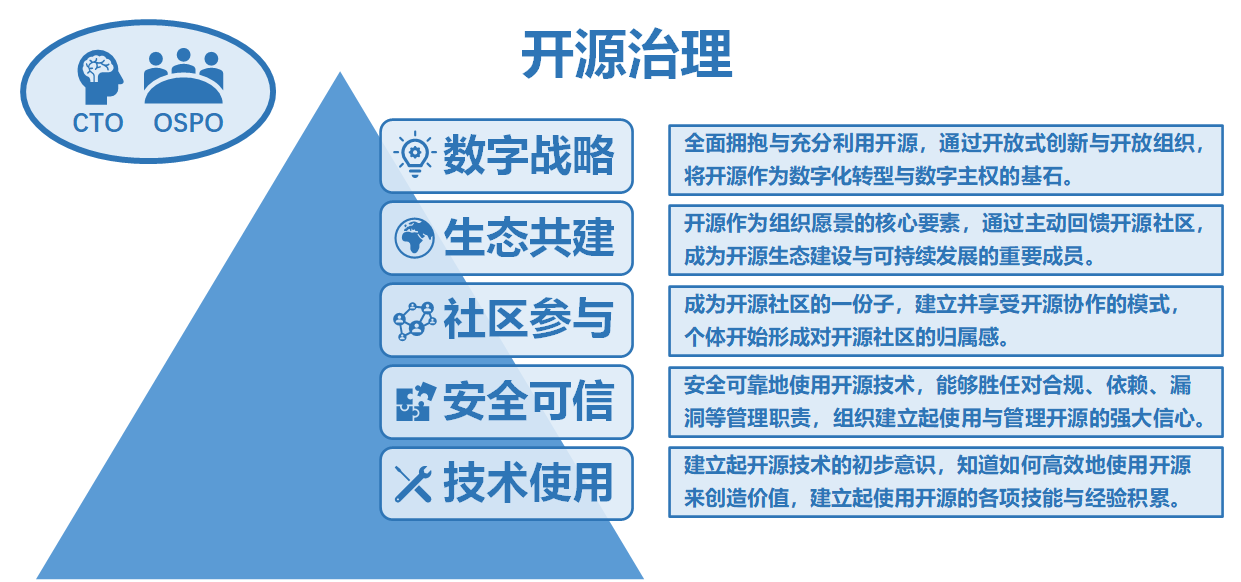 CTO OSPO

开源治理

数字战略

全面拥抱与充分利用开源，通过开放式创新与开放组织，将开源作为数字化转型与数字主权的基石。

生态共建

开源作为组织愿景的核心要素，通过主动回馈开源社区，成为开源生态建设与可持续发展的重要成员。

社区参与

成为开源社区的一份子，建立并享受开源协作的模式，个体开始形成对开源社区的归属感。

安全可信

安全可靠地使用开源技术，能够胜任对合规、依赖、漏洞等管理职责，组织建立起使用与管理开源的强大信心。

技术使用

建立起开源技术的初步意识，知道如何高效地使用开源来创造价值，建立起使用开源的各项技能与经验积累。